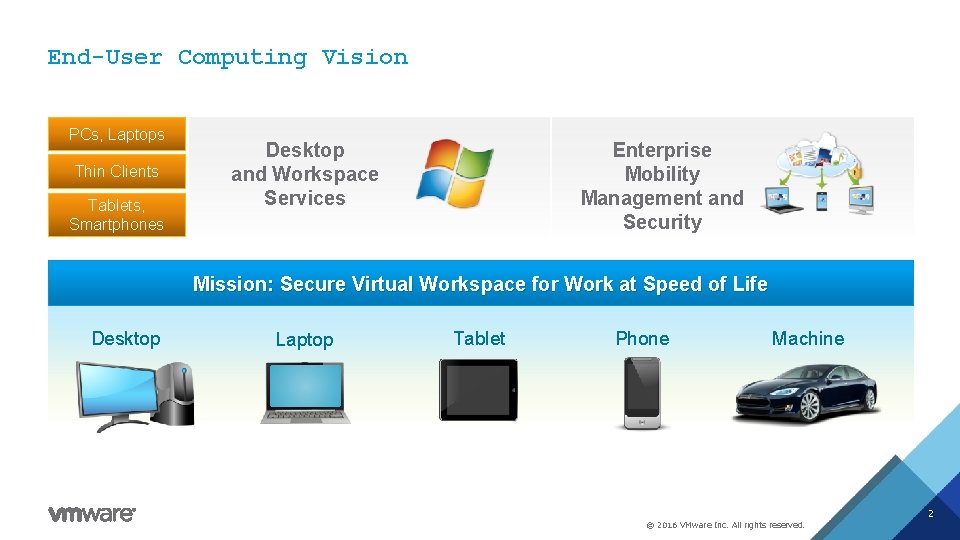 End-User Computing Vision

PCs, Laptops

Thin Clients

Tablets, Smartphones

Desktop and Workspace Services

Enterprise Mobility Management and Security

Mission: Secure Virtual Workspace for Work at Speed of Life

Desktop

Laptop

Tablet

Phone

Machine

vmware

© 2016 VMware Inc. All rights reserved.

2